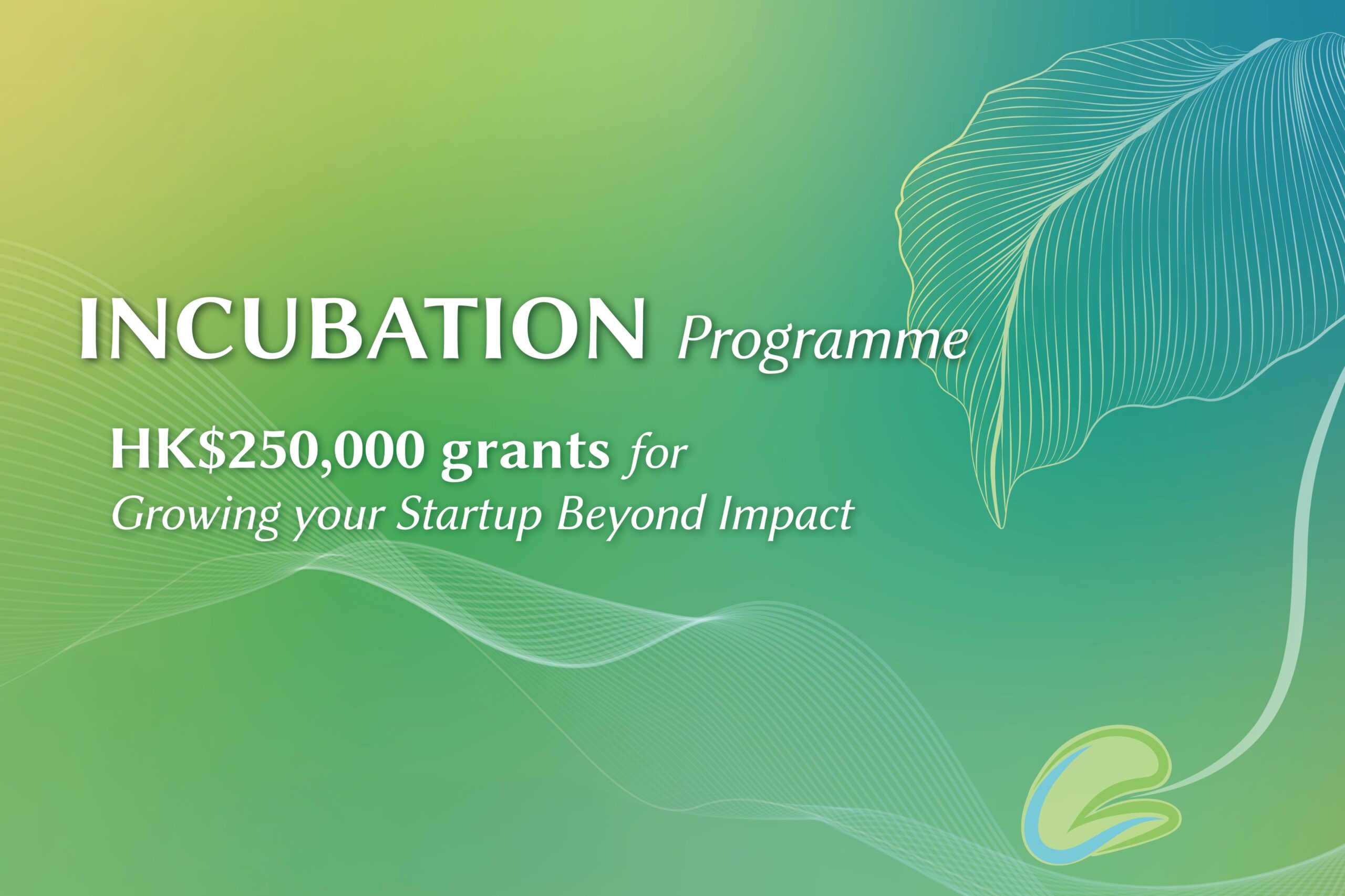 INCUBATION Programme

HK$250,000 grants for
Growing your Startup Beyond Impact